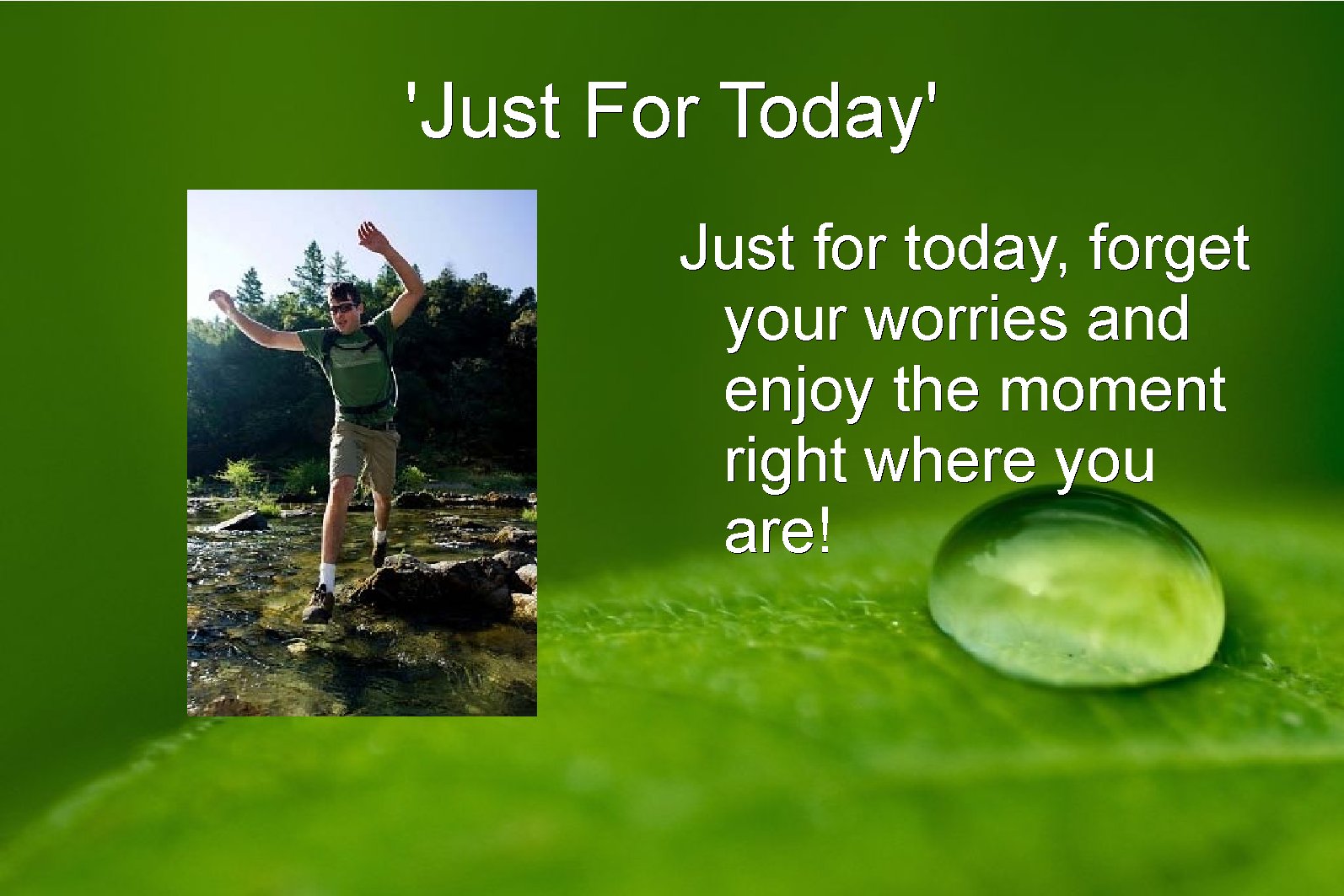 'Just For Today'

Just for today, forget your worries and enjoy the moment right where you are!